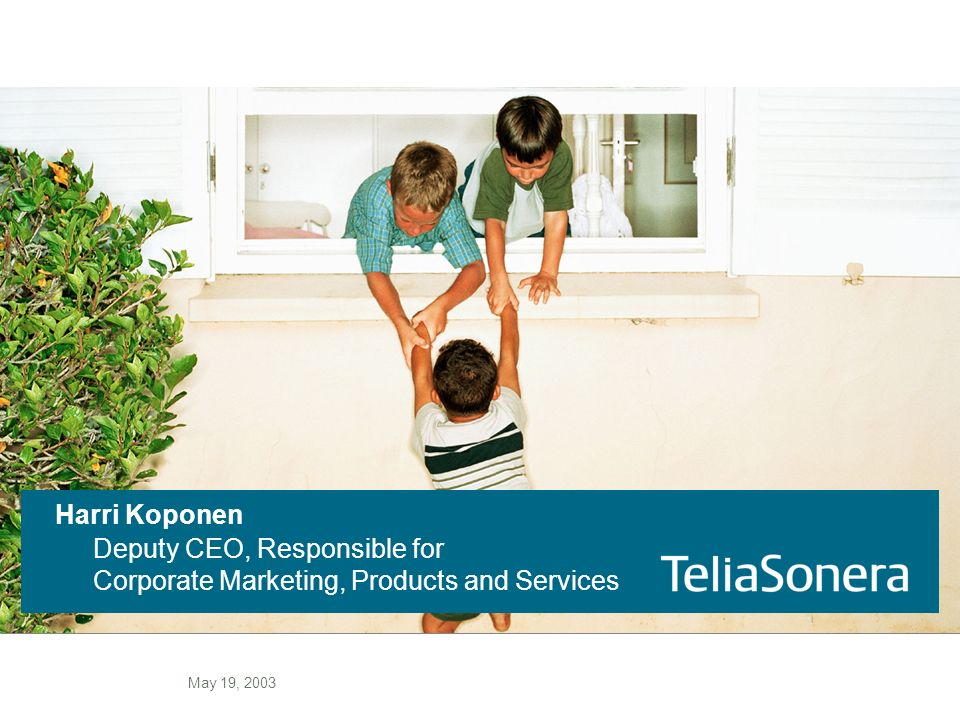 Harri Koponen
Deputy CEO, Responsible for
Corporate Marketing, Products and Services

TeliaSonera

May 19, 2003